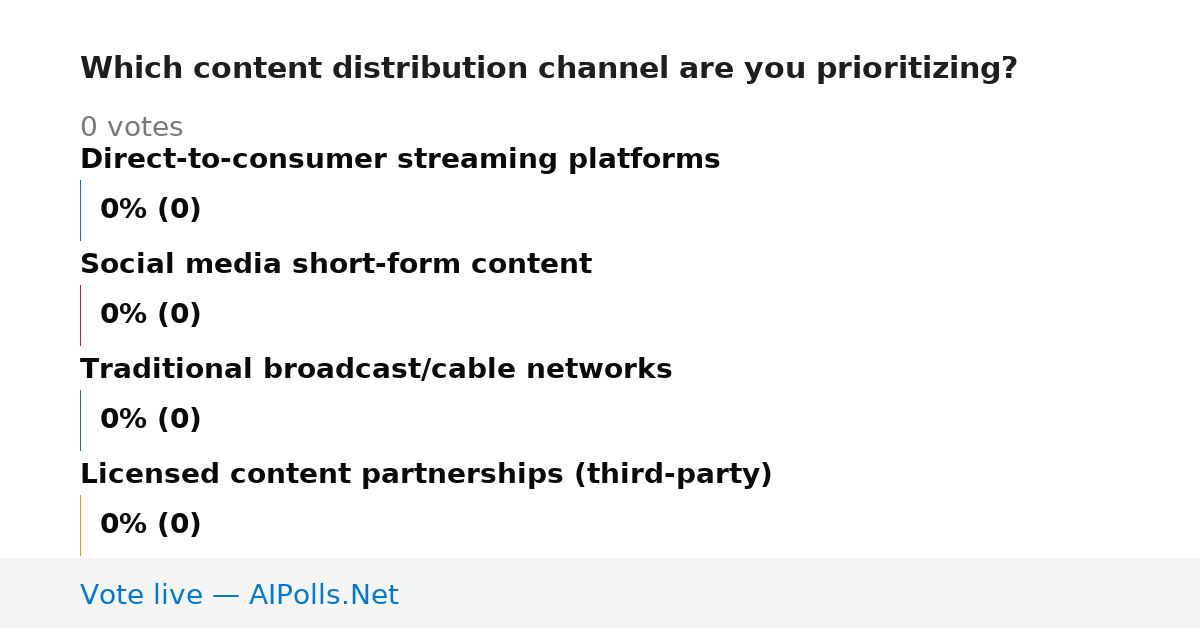 Which content distribution channel are you prioritizing?

0 votes

Direct-to-consumer streaming platforms

0% (0)

Social media short-form content

0% (0)

Traditional broadcast/cable networks

0% (0)

Licensed content partnerships (third-party)

0% (0)

Vote live — AIPolls.Net